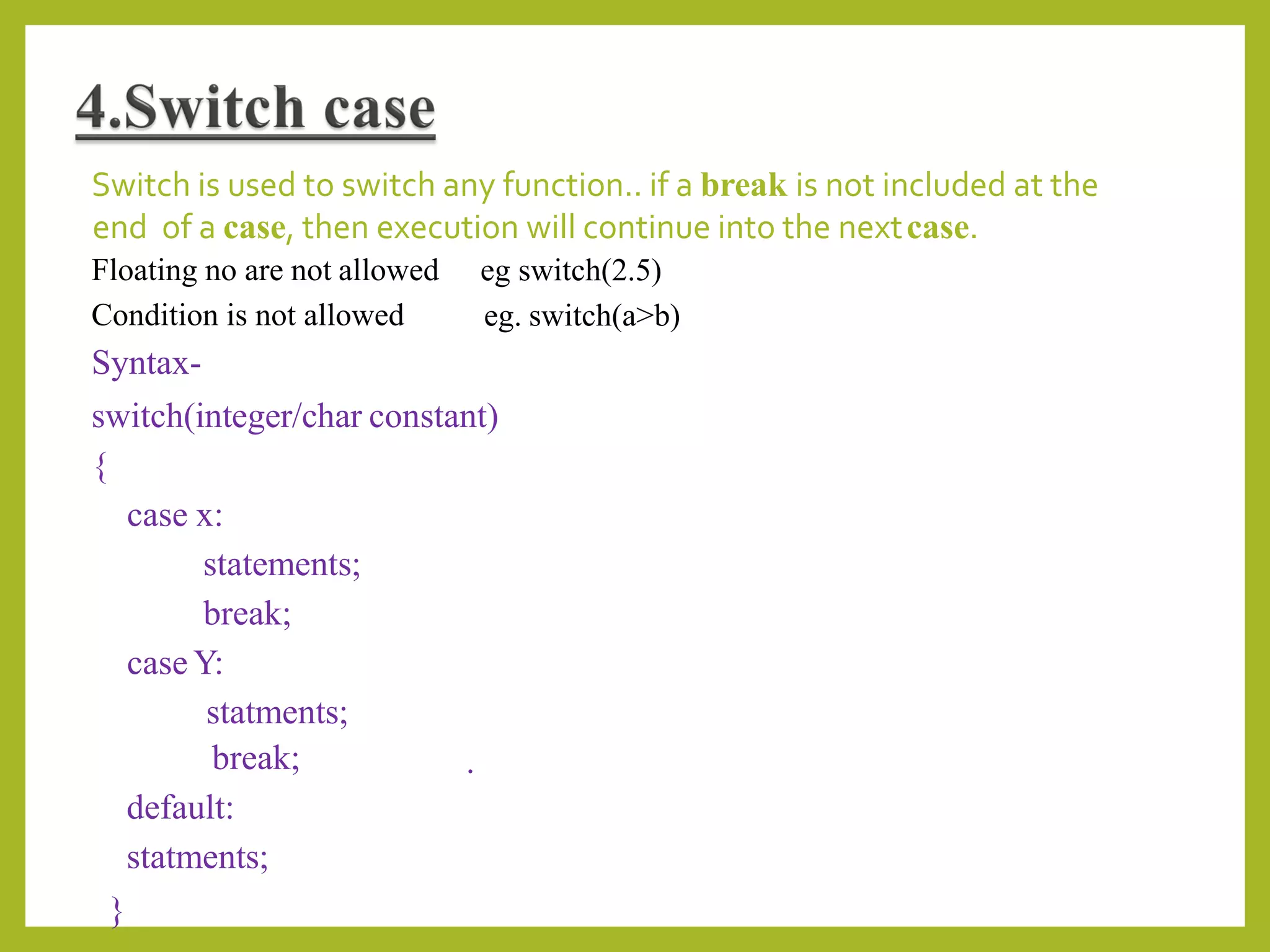 4.Switch case

Switch is used to switch any function.. if a break is not included at the end of a case, then execution will continue into the next case.

Floating no are not allowed eg switch(2.5)

Condition is not allowed eg. switch(a>b)

Syntax-

switch(integer/char constant)

{

case x:

statements;

break;

case Y:

statments;

break;

.

default:

statments;

}